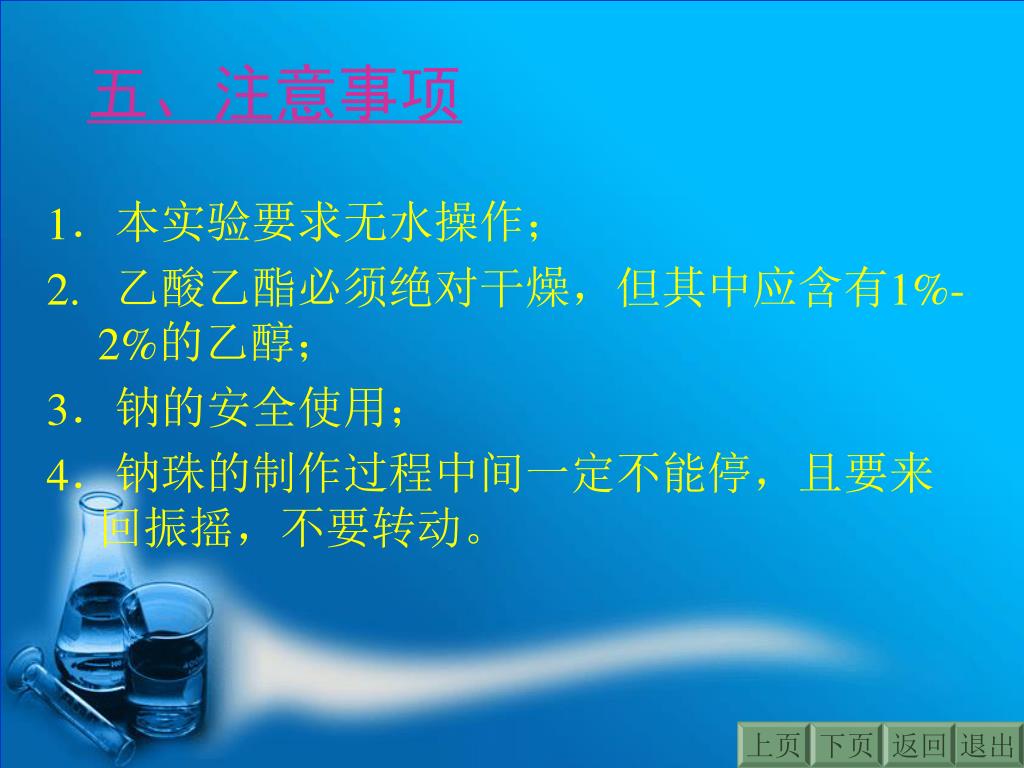 五、注意事项

1. 本实验要求无水操作；

2. 乙酸乙酯必须绝对干燥，但其中应含有1%-2%的乙醇；

3. 钠的安全使用；

4. 钠珠的制作过程中间一定不能停，且要来回振摇，不要转动。

上页 下页 返回 退出